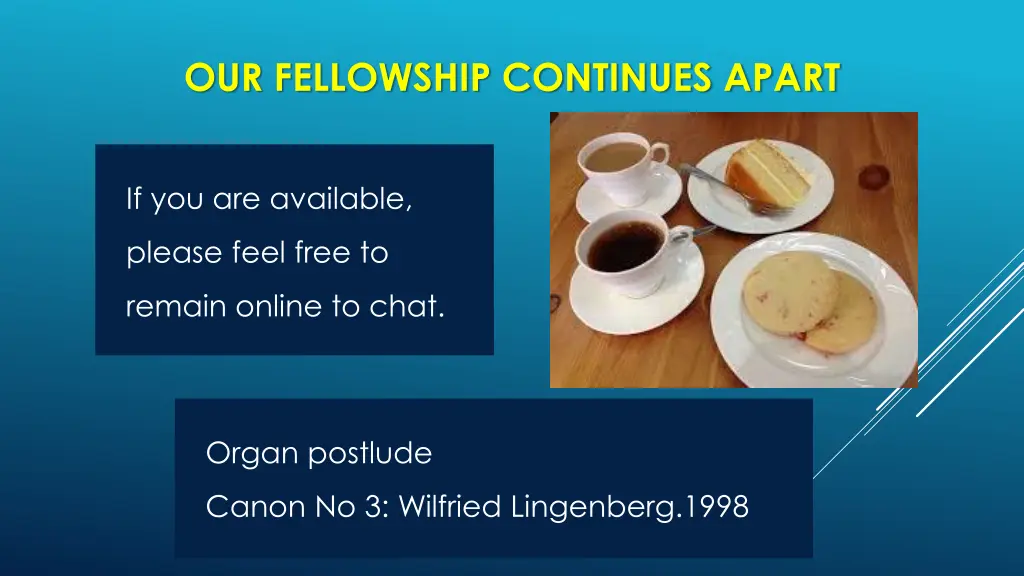 OUR FELLOWSHIP CONTINUES APART

If you are available, please feel free to remain online to chat.

Organ postlude

Canon No 3: Wilfried Lingenberg.1998